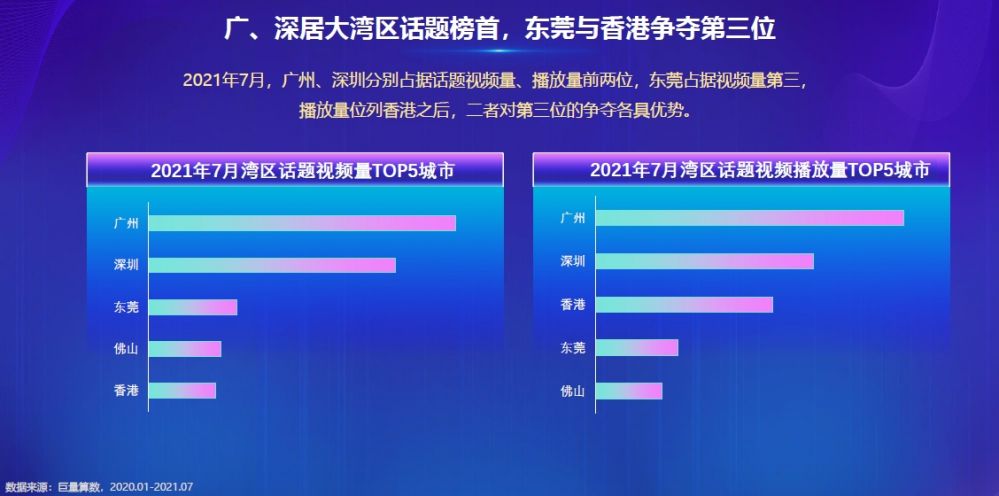 广、深居大湾区话题榜首，东莞与香港争夺第三位

2021年7月，广州、深圳分别占据话题视频量、播放量前两位，东莞占据视频量第三，播放量位列香港之后，二者对第三位的争夺各具优势。

2021年7月湾区话题视频量TOP5城市

广州
深圳
东莞
佛山
香港

2021年7月湾区话题视频播放量TOP5城市

广州
深圳
香港
东莞
佛山

数据来源：巨量算数，2020.01-2021.07